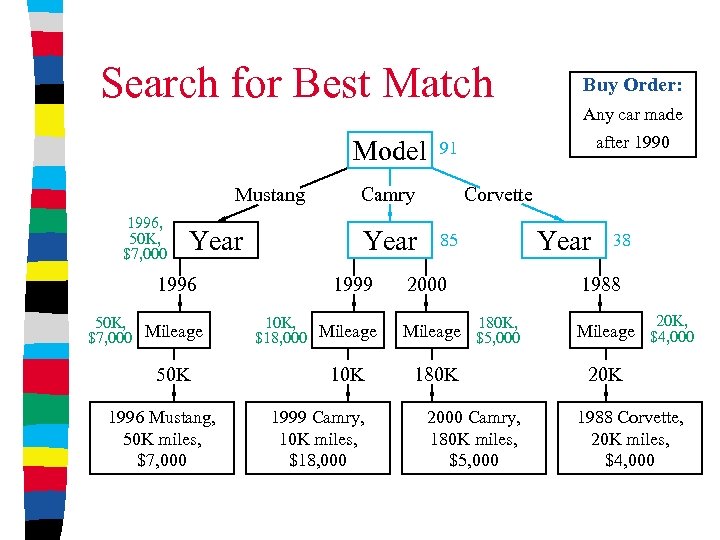 Search for Best Match

Buy Order:
Any car made after 1990

Model 91

Mustang Camry Corvette

1996, 50K, $7,000 Year

Year 85

Year 38

1996 1999 2000 1988

50K, $7,000 Mileage

10K, $18,000 Mileage

Mileage 180K, $5,000

Mileage 20K, $4,000

50K 10K 180K 20K

1996 Mustang, 50K miles, $7,000

1999 Camry, 10K miles, $18,000

2000 Camry, 180K miles, $5,000

1988 Corvette, 20K miles, $4,000